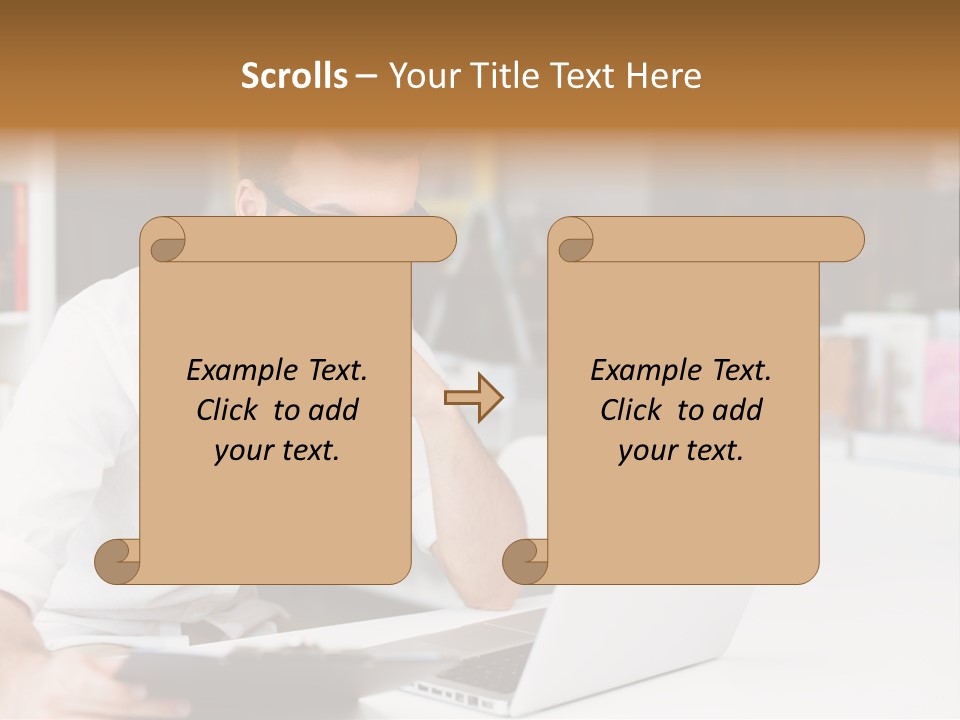 Scrolls – Your Title Text Here

Example Text.
Click to add
your text.

Example Text.
Click to add
your text.